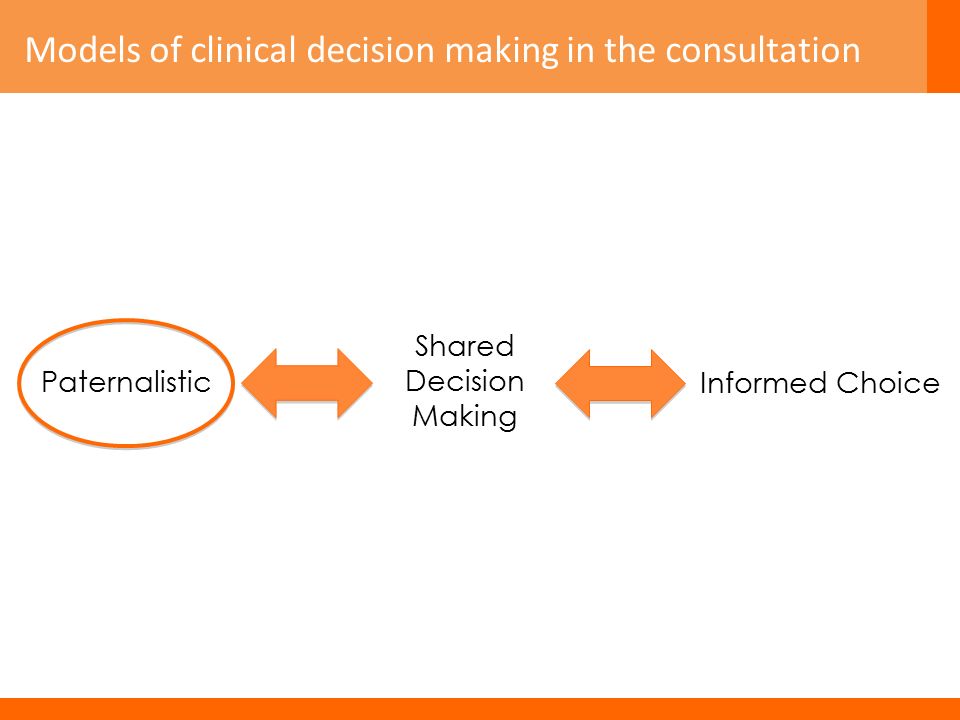 Models of clinical decision making in the consultation

Paternalistic

Shared Decision Making

Informed Choice